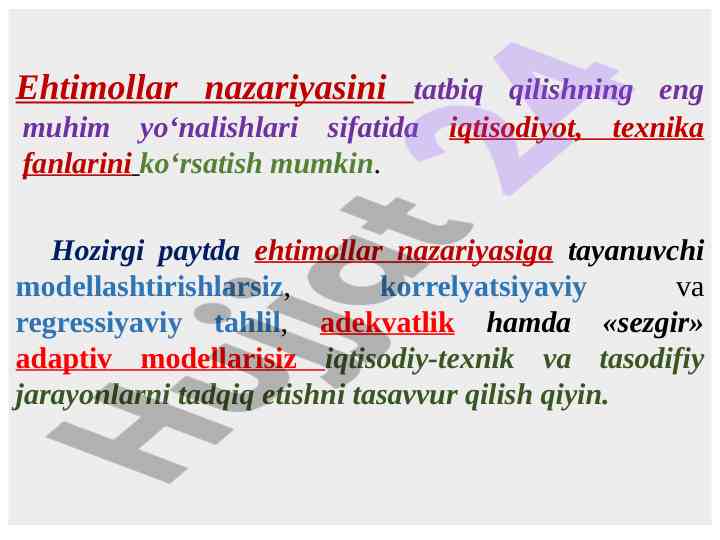 Ehtimollar nazariyasini tatbiq qilishning eng muhim yo‘nalishlari sifatida iqtisodiyot, texnika fanlarini ko‘rsatish mumkin.

Hozirgi paytda ehtimollar nazariyasiga tayanuvchi modellashtirishlarsiz, korrelyatsiyaviy va regressiyaviy tahlil, adekvatlik hamda «sezgir» adaptiv modellarisiz iqtisodiy-texnik va tasodifiy jarayonlarni tadqiq etishni tasavvur qilish qiyin.

Hujjat 24